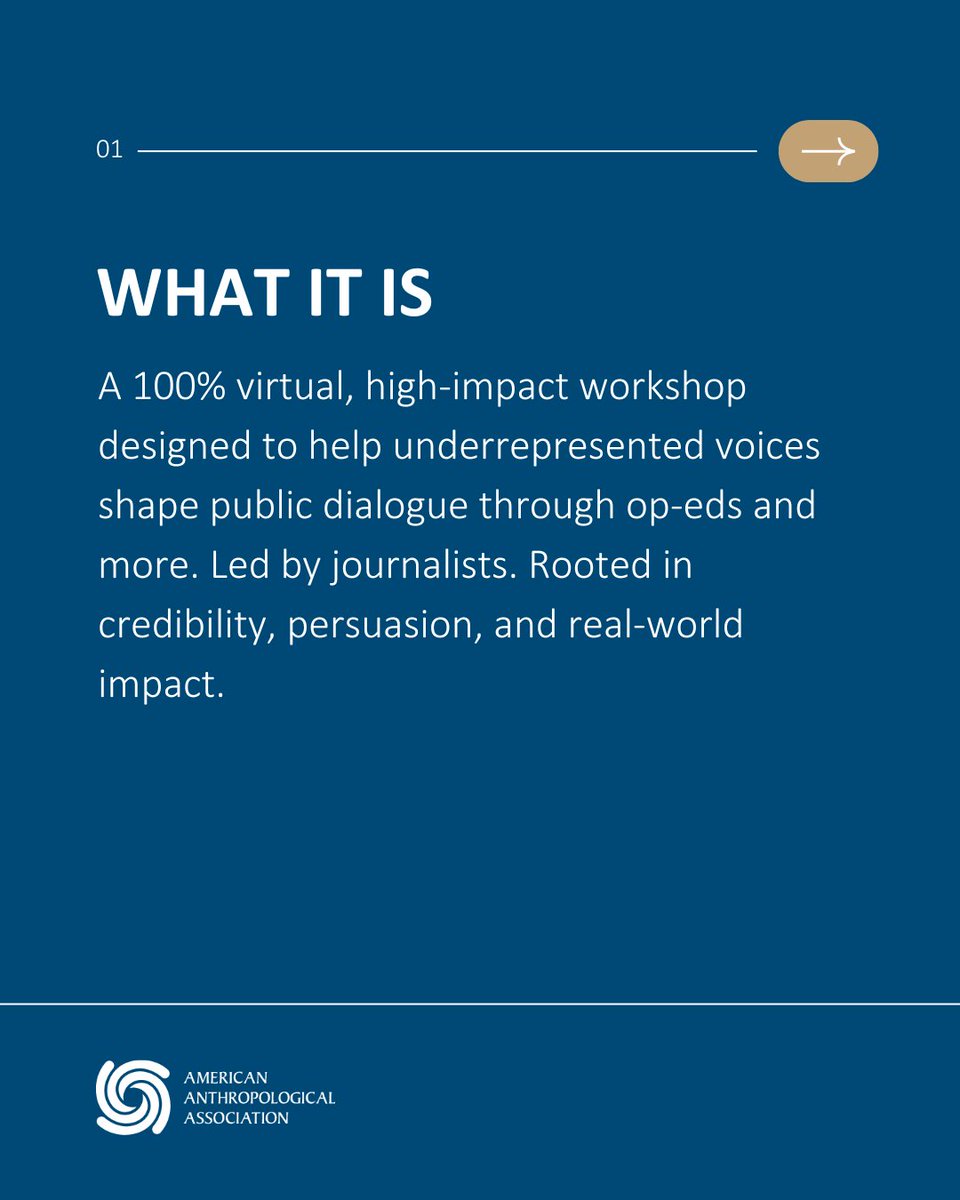 01

WHAT IT IS

A 100% virtual, high-impact workshop designed to help underrepresented voices shape public dialogue through op-eds and more. Led by journalists. Rooted in credibility, persuasion, and real-world impact.

AMERICAN ANTHROPOLOGICAL ASSOCIATION